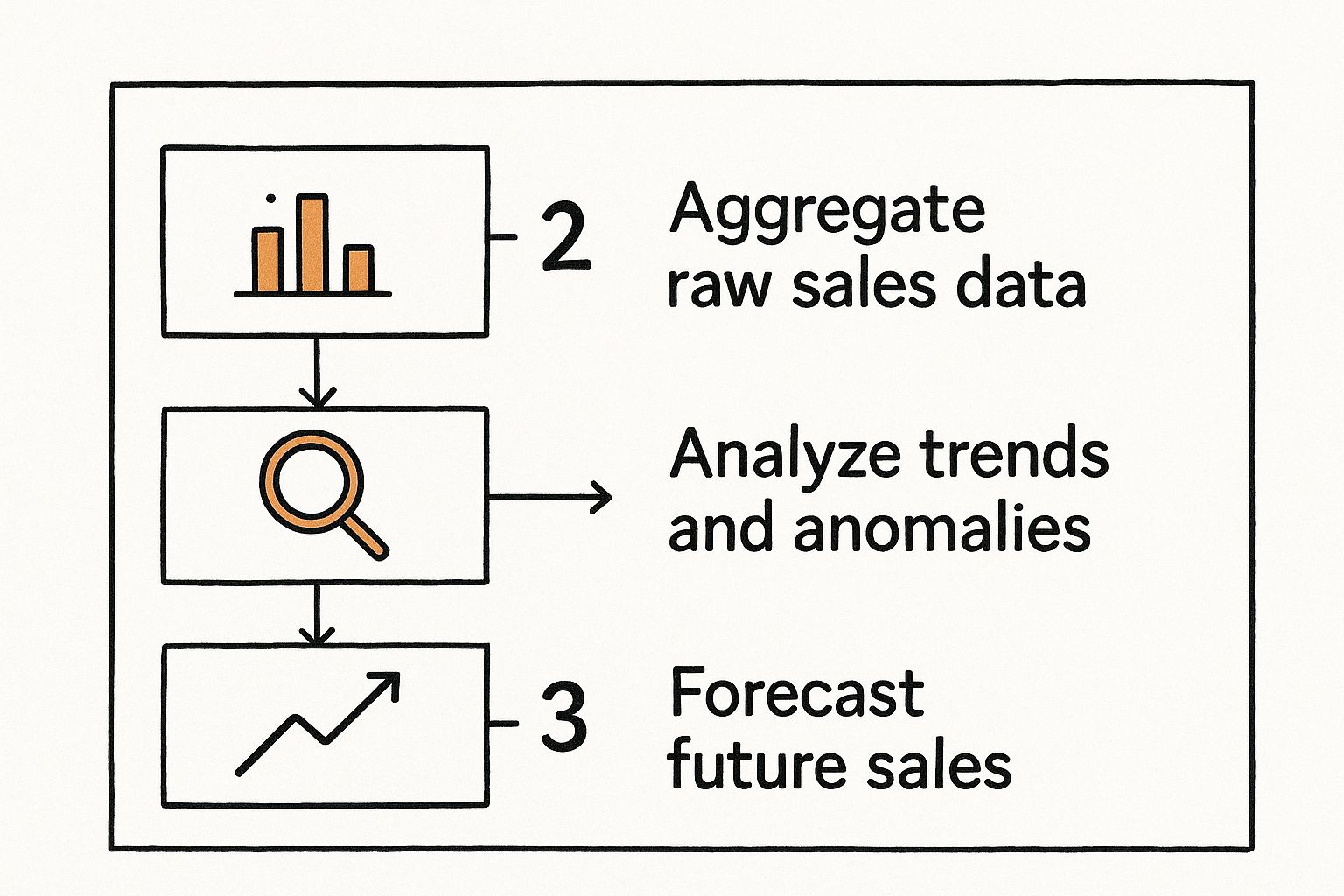 2 Aggregate raw sales data

Analyze trends and anomalies

3 Forecast future sales